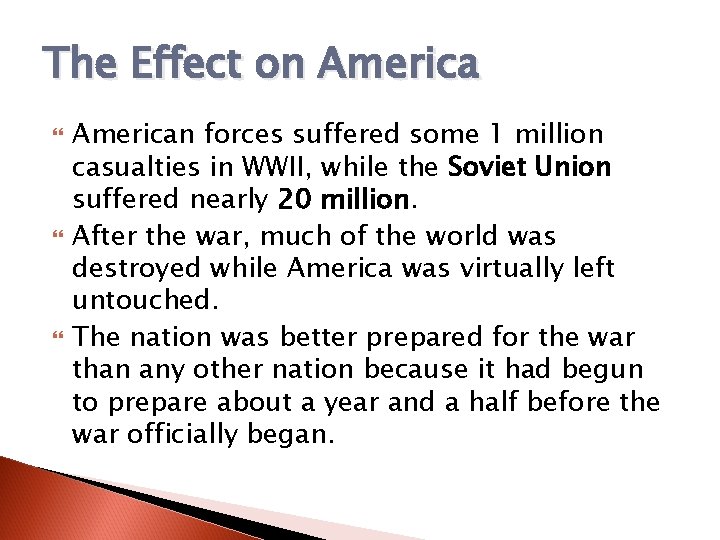 The Effect on America

American forces suffered some 1 million casualties in WWII, while the Soviet Union suffered nearly 20 million.

After the war, much of the world was destroyed while America was virtually left untouched.

The nation was better prepared for the war than any other nation because it had begun to prepare about a year and a half before the war officially began.